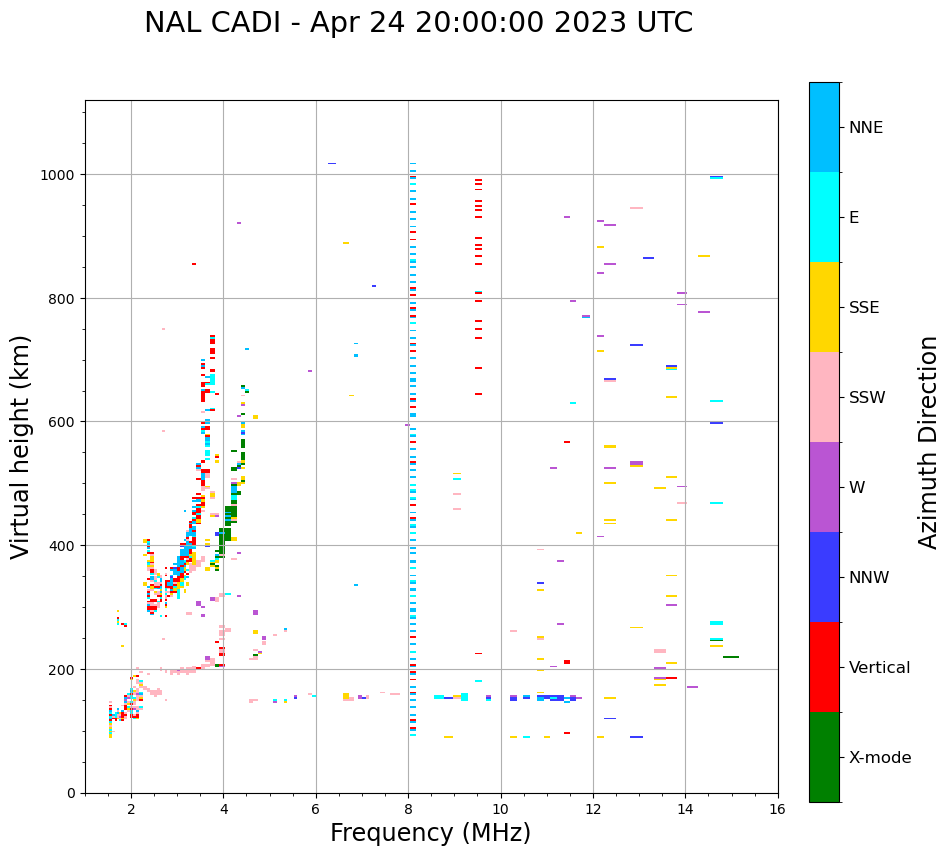 NAL CADI - Apr 24 20:00:00 2023 UTC

Virtual height (km)

1000
800
600
400
200
0

2
4
6
8
10
12
14
16

Frequency (MHz)

NNE
E
SSE
SSW
W
NNW
Vertical
X-mode

Azimuth Direction